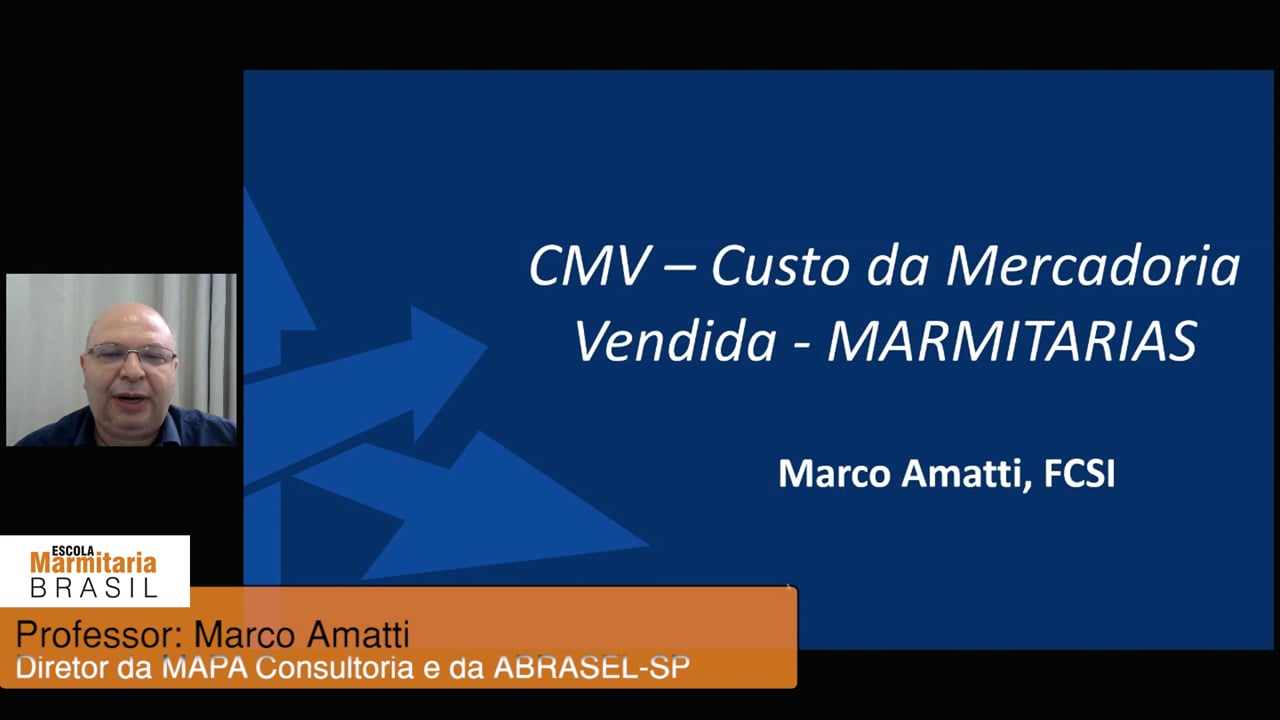 CMV – Custo da Mercadoria Vendida - MARMITARIAS

Marco Amatti, FCSI

ESCOLA Marmitaria BRASIL

Professor: Marco Amatti
Diretor da MAPA Consultoria e da ABRASEL-SP